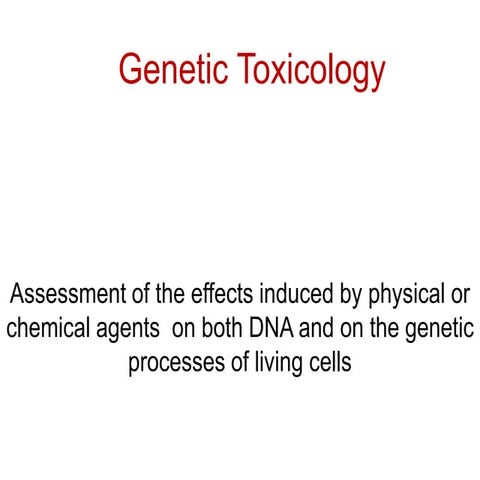 Genetic Toxicology

Assessment of the effects induced by physical or chemical agents on both DNA and on the genetic processes of living cells